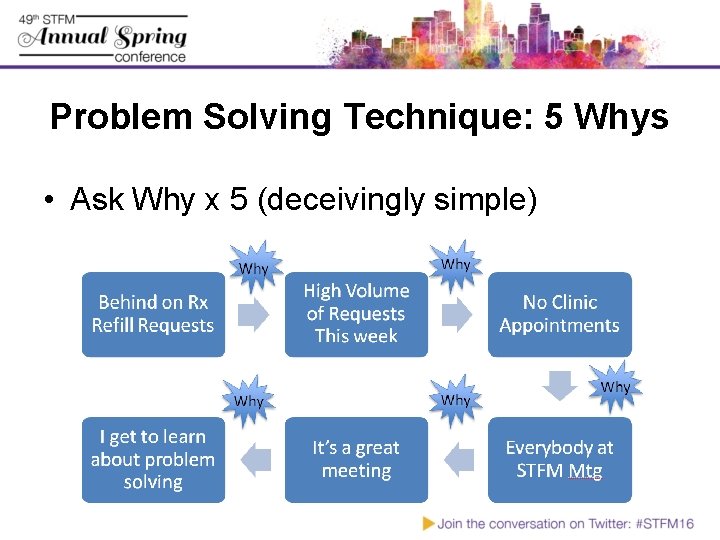 49th STFM Annual Spring conference

Problem Solving Technique: 5 Whys

• Ask Why x 5 (deceivingly simple)

Behind on Rx Refill Requests

Why

High Volume of Requests This week

Why

No Clinic Appointments

Why

Everybody at STFM Mtg

Why

It's a great meeting

Why

I get to learn about problem solving

Join the conversation on Twitter: #STFM16